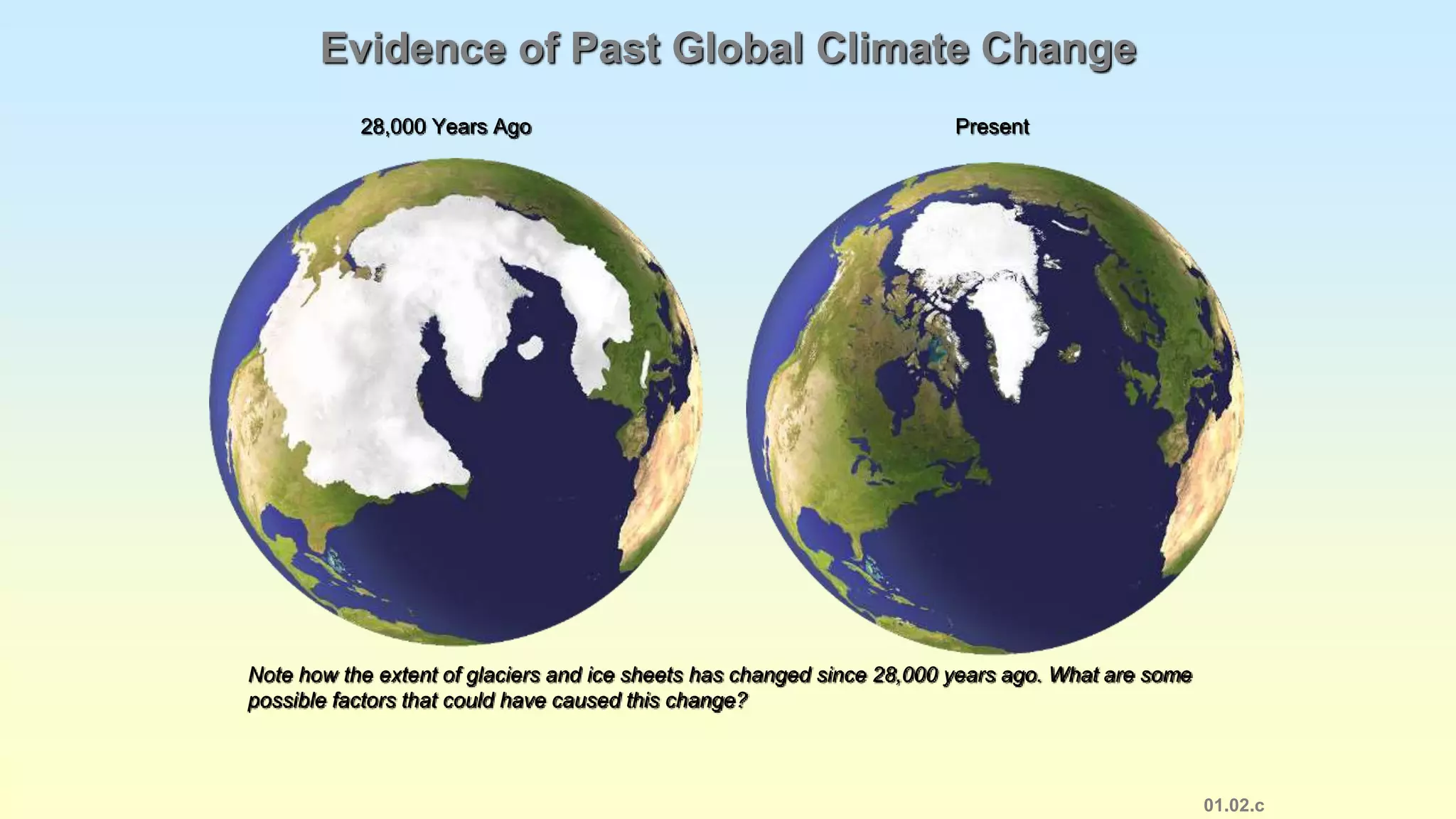 Evidence of Past Global Climate Change

28,000 Years Ago

Present

Note how the extent of glaciers and ice sheets has changed since 28,000 years ago. What are some possible factors that could have caused this change?

01.02.c